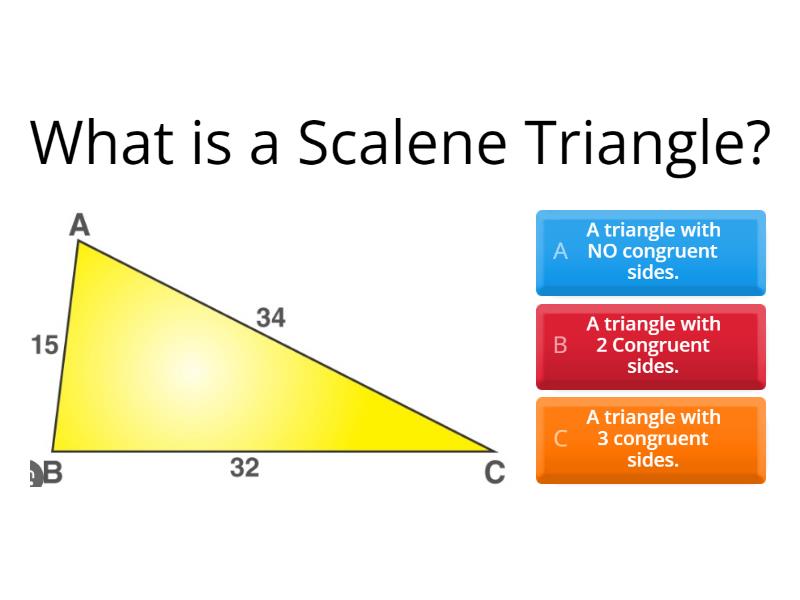 What is a Scalene Triangle?

A

15

34

B

32

C

A A triangle with NO congruent sides.

B A triangle with 2 Congruent sides.

C A triangle with 3 congruent sides.